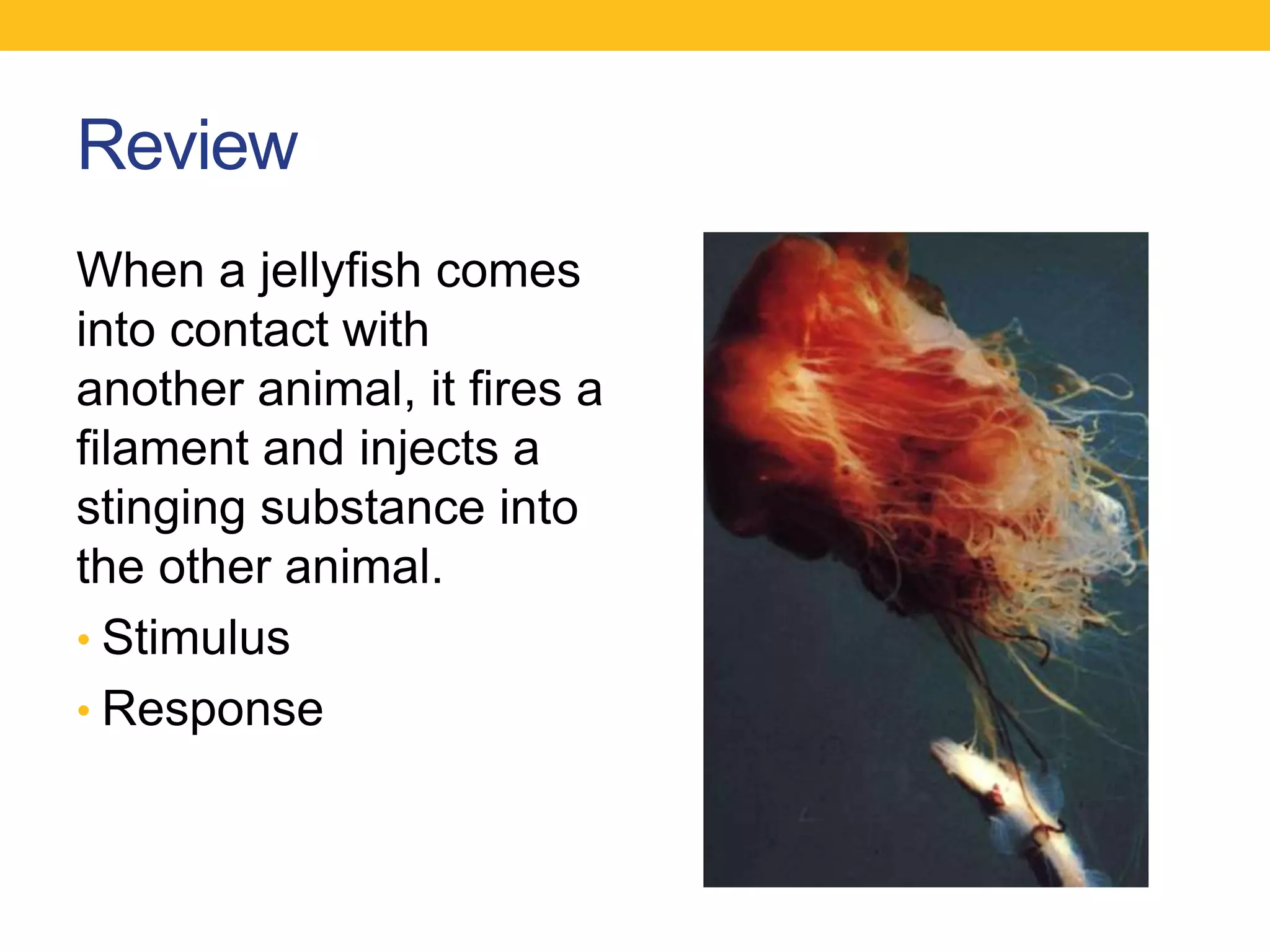 Review

When a jellyfish comes into contact with another animal, it fires a filament and injects a stinging substance into the other animal.

• Stimulus
• Response